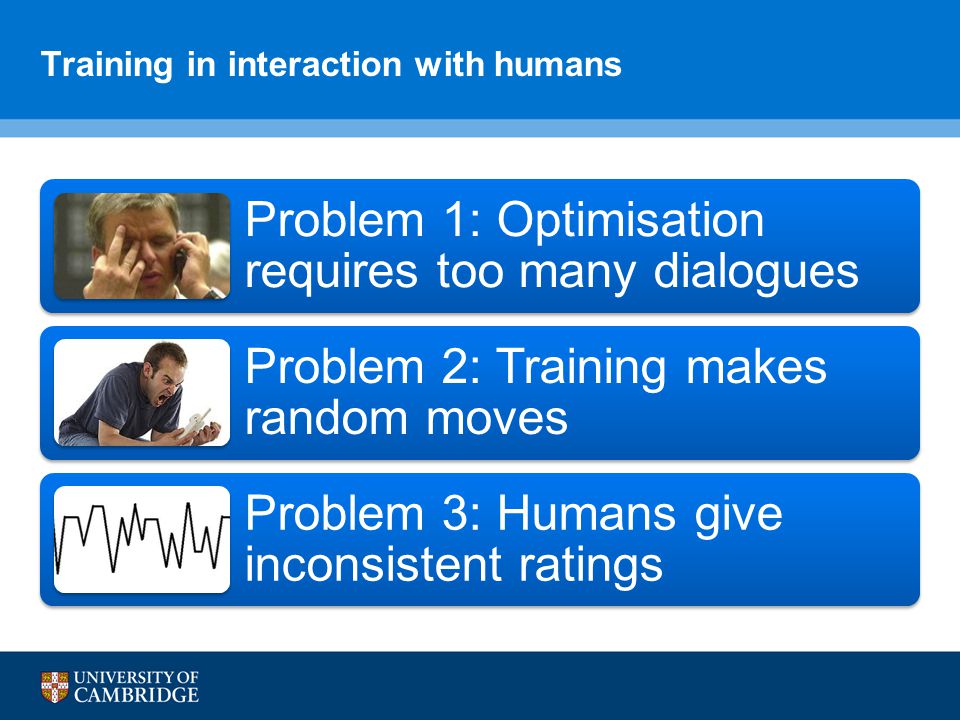 Training in interaction with humans

Problem 1: Optimisation requires too many dialogues

Problem 2: Training makes random moves

Problem 3: Humans give inconsistent ratings

UNIVERSITY OF CAMBRIDGE